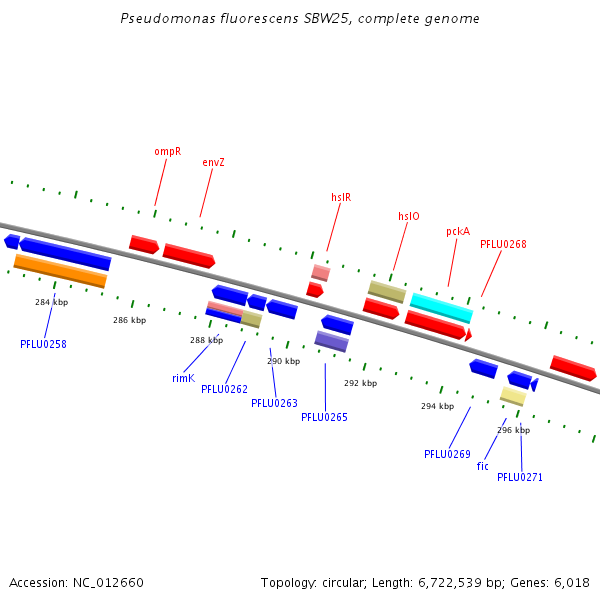 Pseudomonas fluorescens SBW25, complete genome

ompR
envZ
hslR
hslO
pckA
PFLU0268

284 kbp
286 kbp
288 kbp
290 kbp
292 kbp
294 kbp
296 kbp

PFLU0258
rimK
PFLU0262
PFLU0263
PFLU0265
PFLU0269
fic
PFLU0271

Accession: NC_012660
Topology: circular; Length: 6,722,539 bp; Genes: 6,018